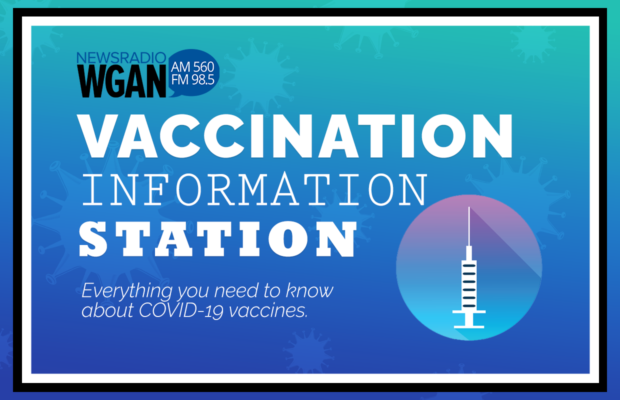 NEWSRADIO
WGAN
AM 560
FM 98.5

VACCINATION
INFORMATION
STATION

Everything you need to know about COVID-19 vaccines.